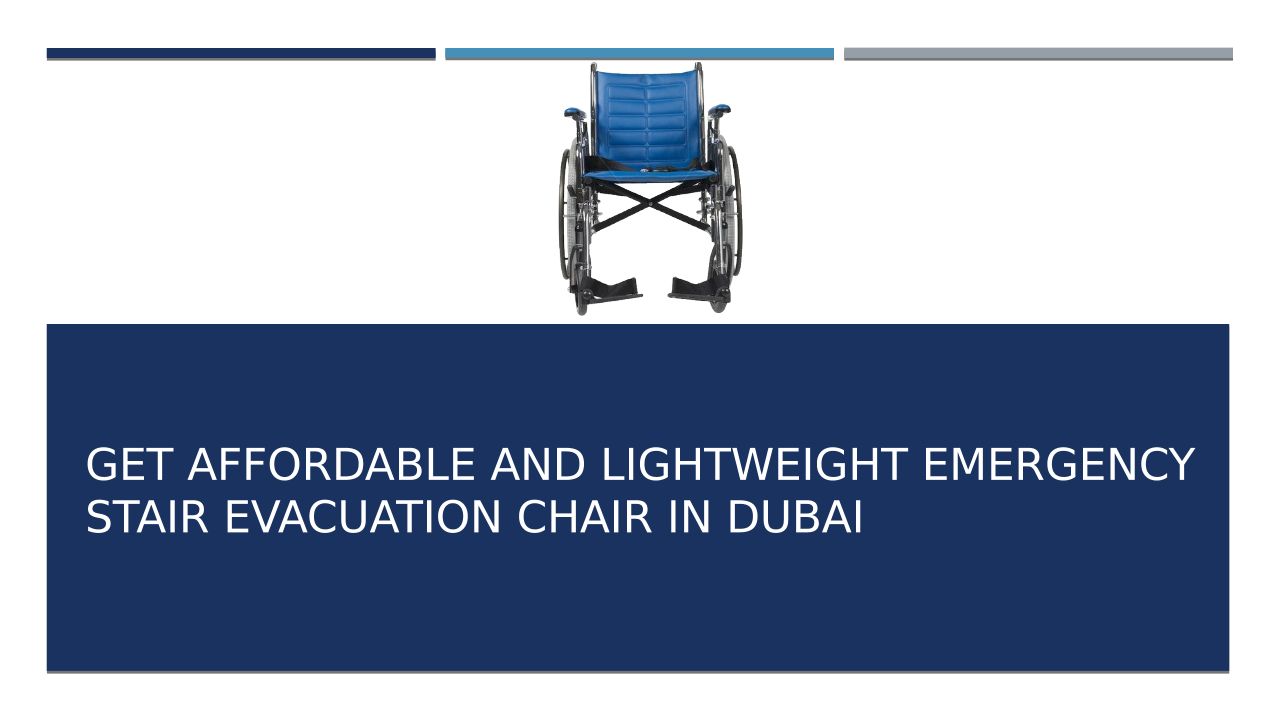 GET AFFORDABLE AND LIGHTWEIGHT EMERGENCY STAIR EVACUATION CHAIR IN DUBAI